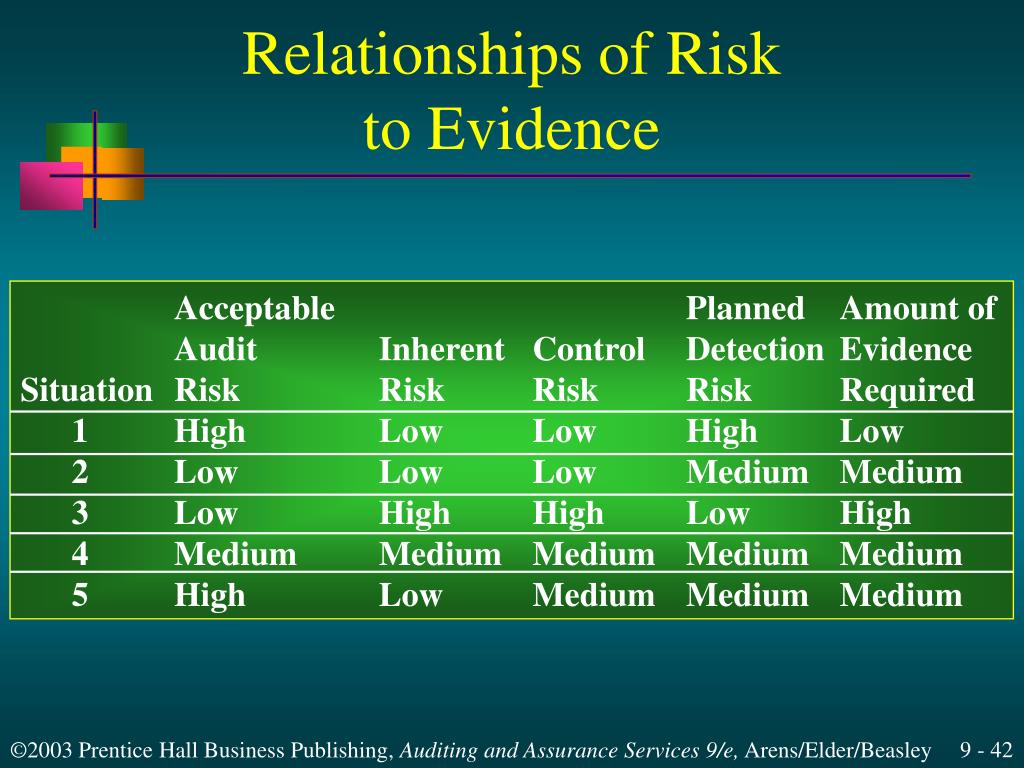 Relationships of Risk
to Evidence

| Situation | Acceptable Audit Risk | Inherent Risk | Control Risk | Planned Detection Risk | Amount of Evidence Required |
|---|---|---|---|---|---|
| 1 | High | Low | Low | High | Low |
| 2 | Low | Low | Low | Medium | Medium |
| 3 | Low | High | High | Low | High |
| 4 | Medium | Medium | Medium | Medium | Medium |
| 5 | High | Low | Medium | Medium | Medium |

©2003 Prentice Hall Business Publishing, Auditing and Assurance Services 9/e, Arens/Elder/Beasley 9 - 42